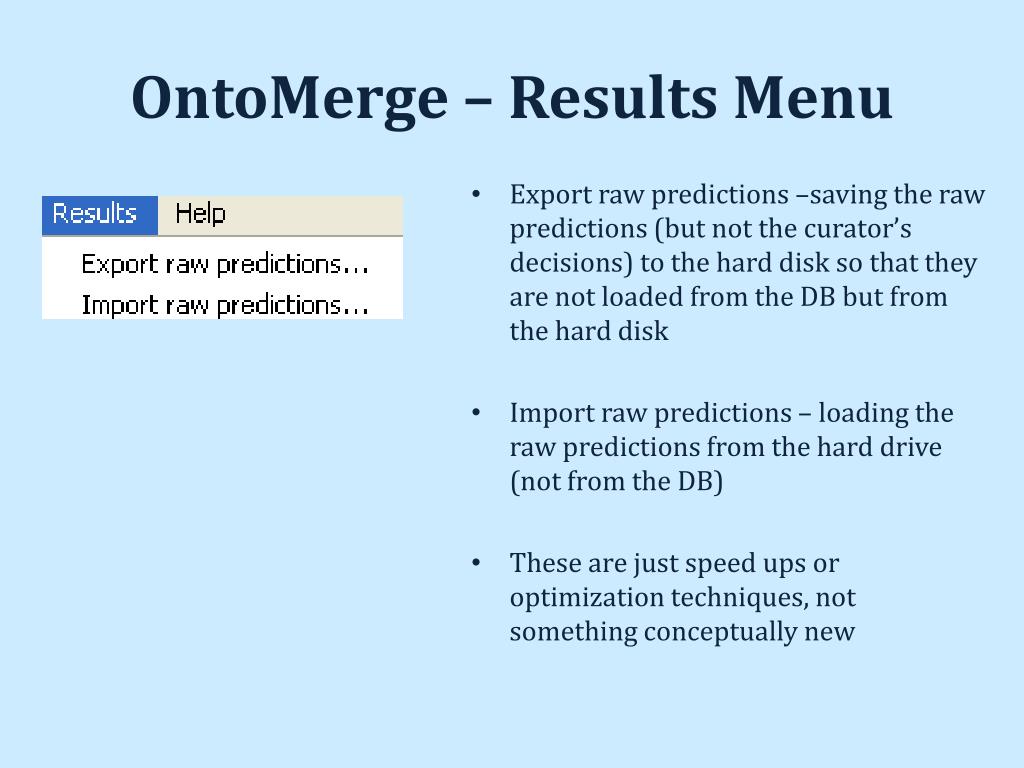 OntoMerge – Results Menu

Results Help

Export raw predictions...
Import raw predictions...

• Export raw predictions –saving the raw predictions (but not the curator's decisions) to the hard disk so that they are not loaded from the DB but from the hard disk

• Import raw predictions – loading the raw predictions from the hard drive (not from the DB)

• These are just speed ups or optimization techniques, not something conceptually new